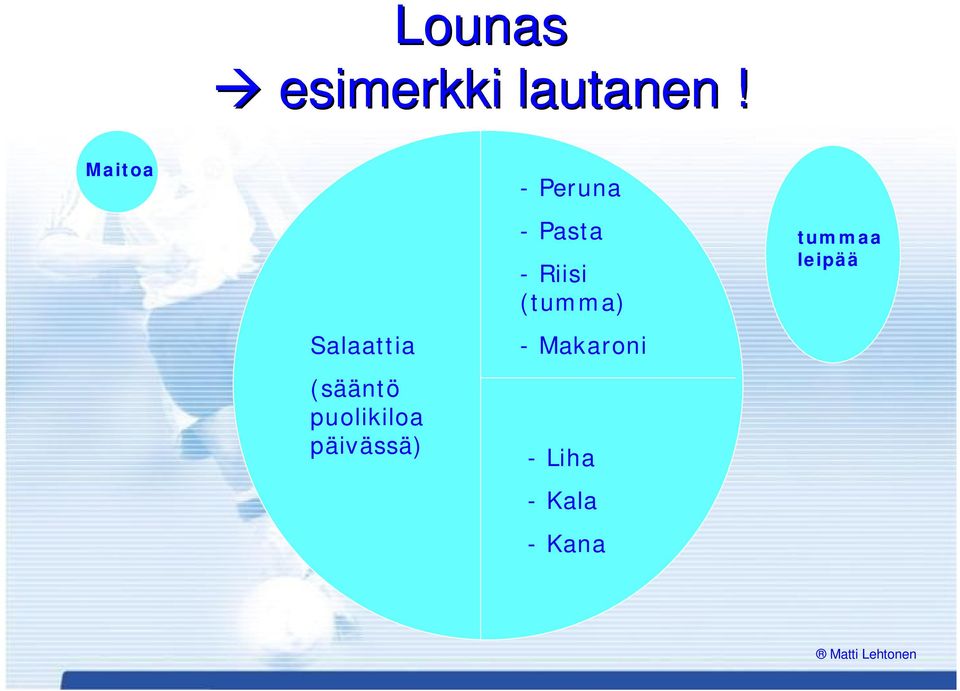 Lounas
→ esimerkki lautanen !

Maitoa

Salaattia

(sääntö puolikiloa päivässä)

- Peruna

- Pasta

- Riisi (tumma)

- Makaroni

- Liha

- Kala

- Kana

tummaa leipää

® Matti Lehtonen